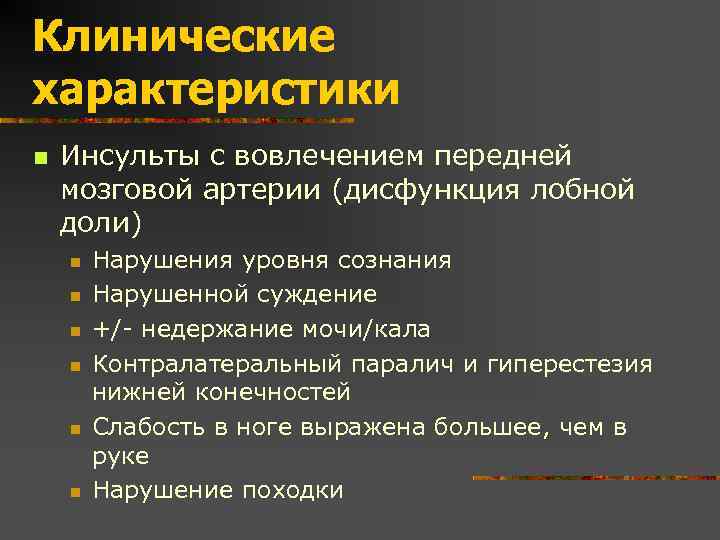 Клинические характеристики

Инсульты с вовлечением передней мозговой артерии (дисфункция лобной доли)

Нарушения уровня сознания

Нарушенной суждение

+/- недержание мочи/кала

Контралатеральный паралич и гиперестезия нижней конечностей

Слабость в ноге выражена большее, чем в руке

Нарушение походки